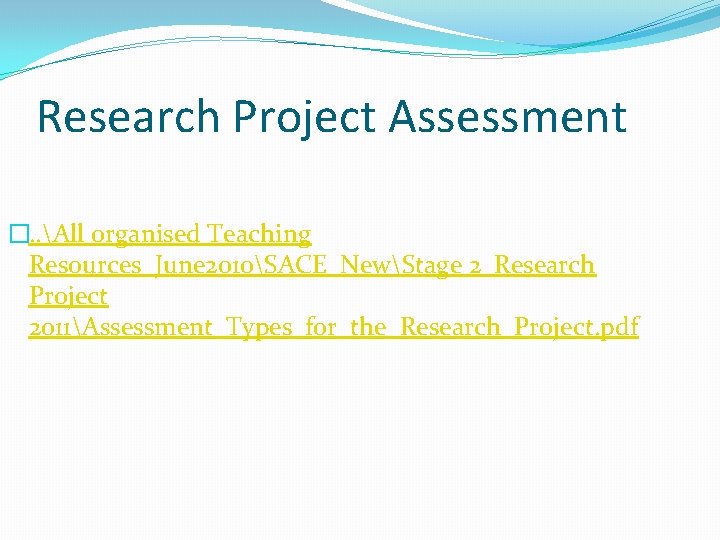 Research Project Assessment

..\All organised Teaching Resources_June2010\SACE_New\Stage 2_Research Project 2011\Assessment_Types_for_the_Research_Project.pdf